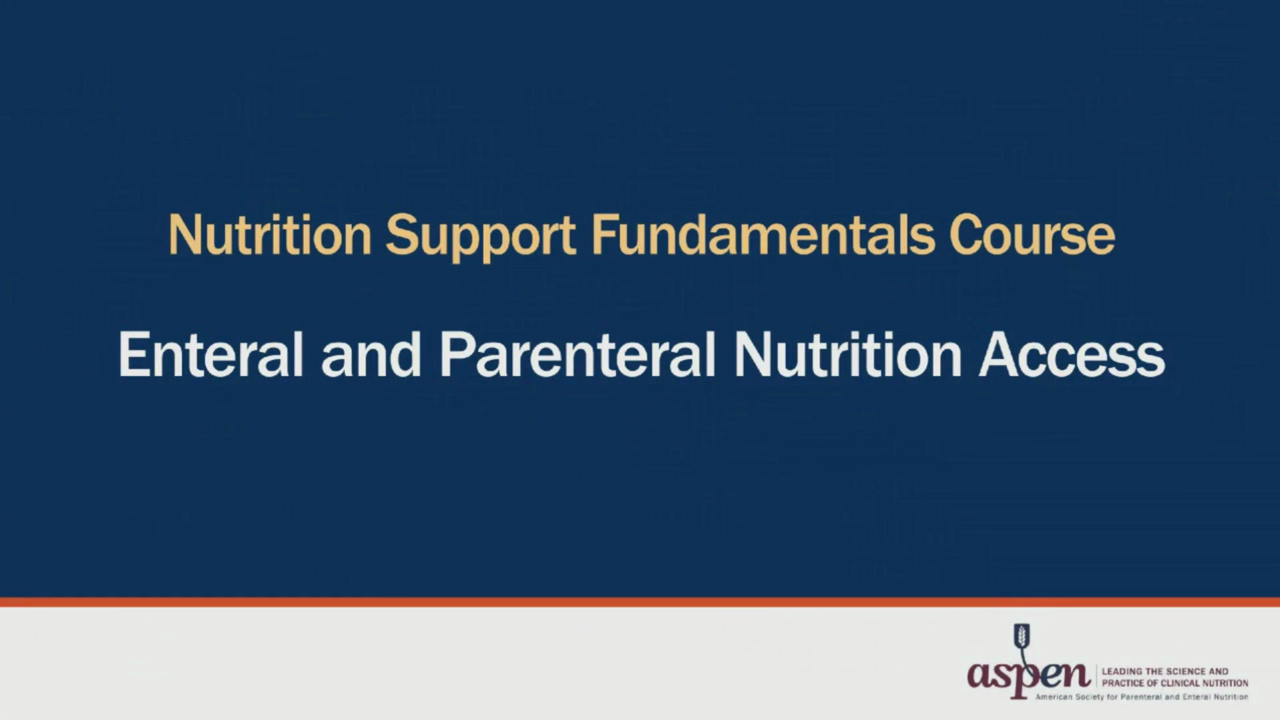 Nutrition Support Fundamentals Course

Enteral and Parenteral Nutrition Access

aspen LEADING THE SCIENCE AND PRACTICE OF CLINICAL NUTRITION
American Society for Parenteral and Enteral Nutrition